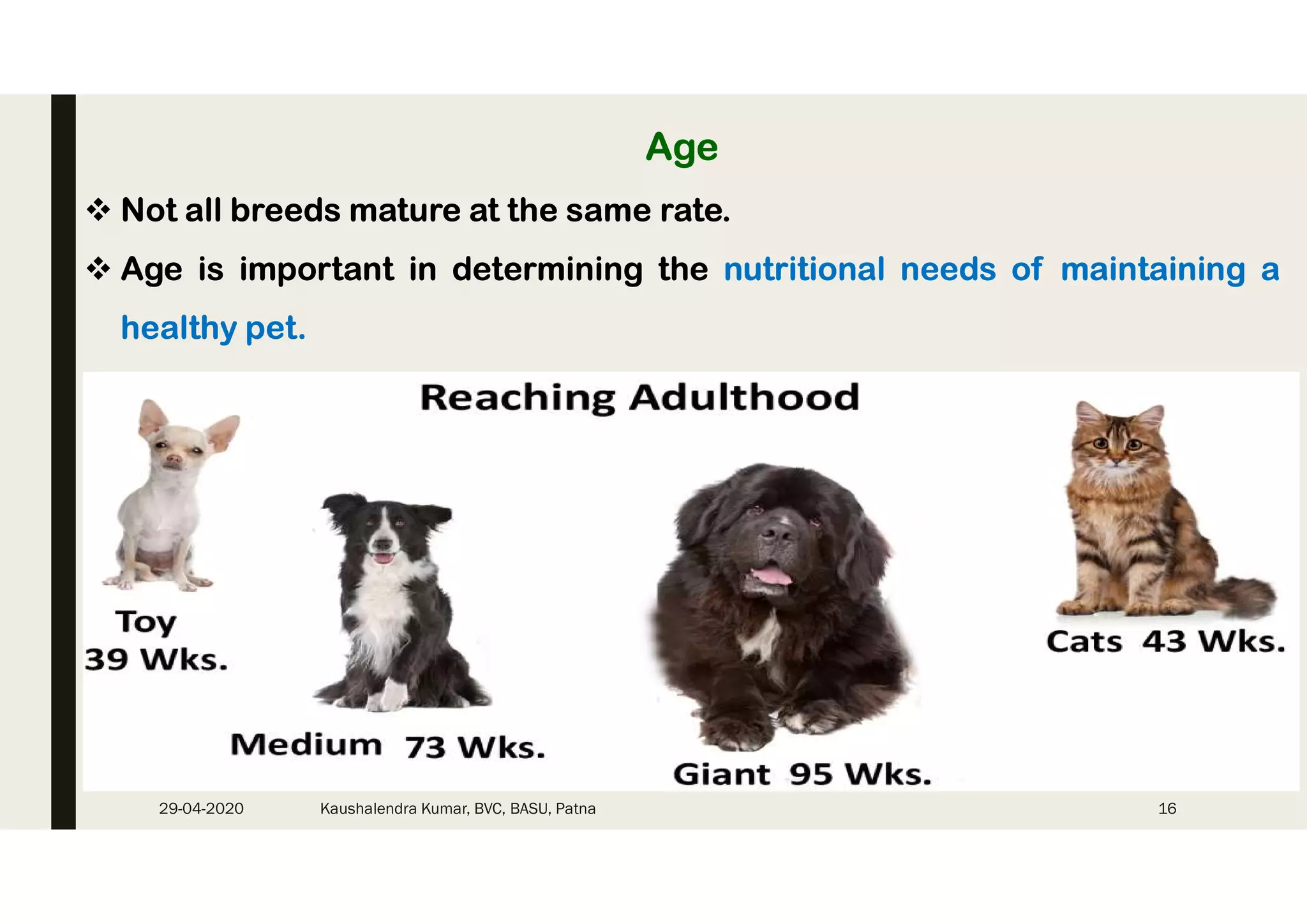 Age

❖ Not all breeds mature at the same rate.

❖ Age is important in determining the nutritional needs of maintaining a healthy pet.

Reaching Adulthood

Toy
39 Wks.

Medium 73 Wks.

Giant 95 Wks.

Cats 43 Wks.

29-04-2020 Kaushalendra Kumar, BVC, BASU, Patna 16